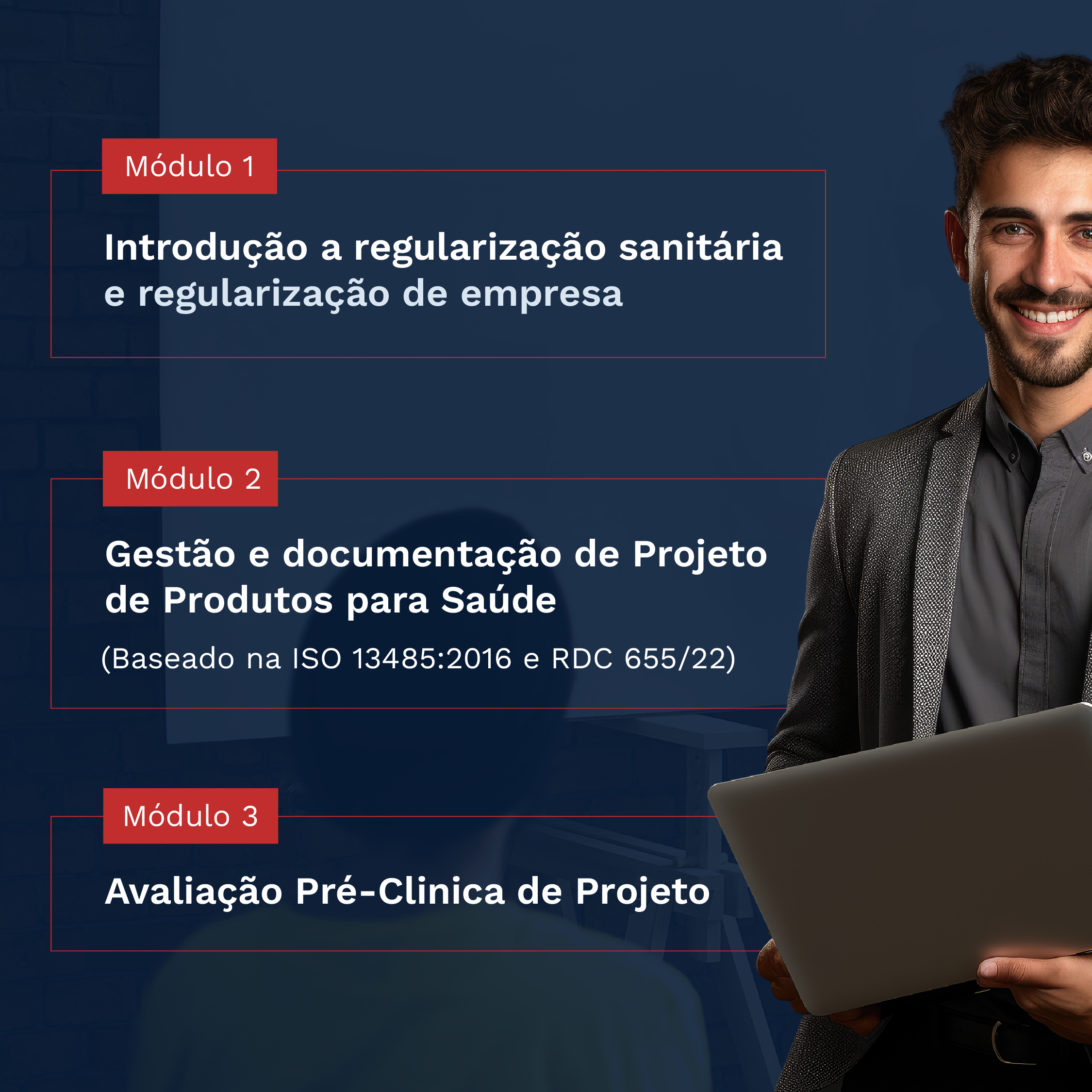 Módulo 1

Introdução a regularização sanitária e regularização de empresa

Módulo 2

Gestão e documentação de Projeto de Produtos para Saúde

(Baseado na ISO 13485:2016 e RDC 655/22)

Módulo 3

Avaliação Pré-Clinica de Projeto